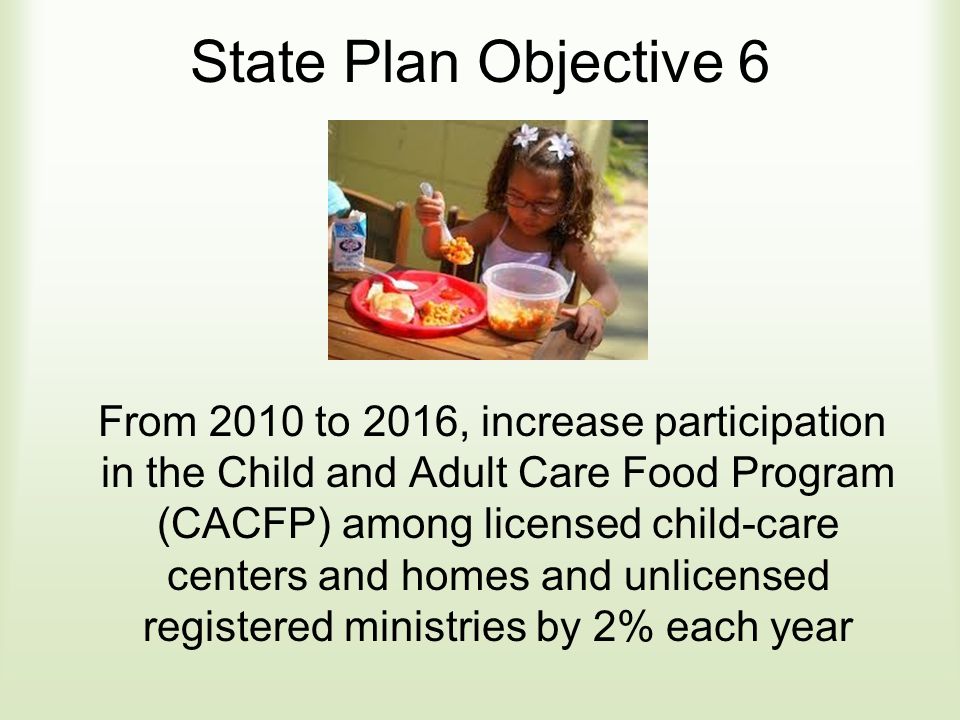 State Plan Objective 6

From 2010 to 2016, increase participation in the Child and Adult Care Food Program (CACFP) among licensed child-care centers and homes and unlicensed registered ministries by 2% each year